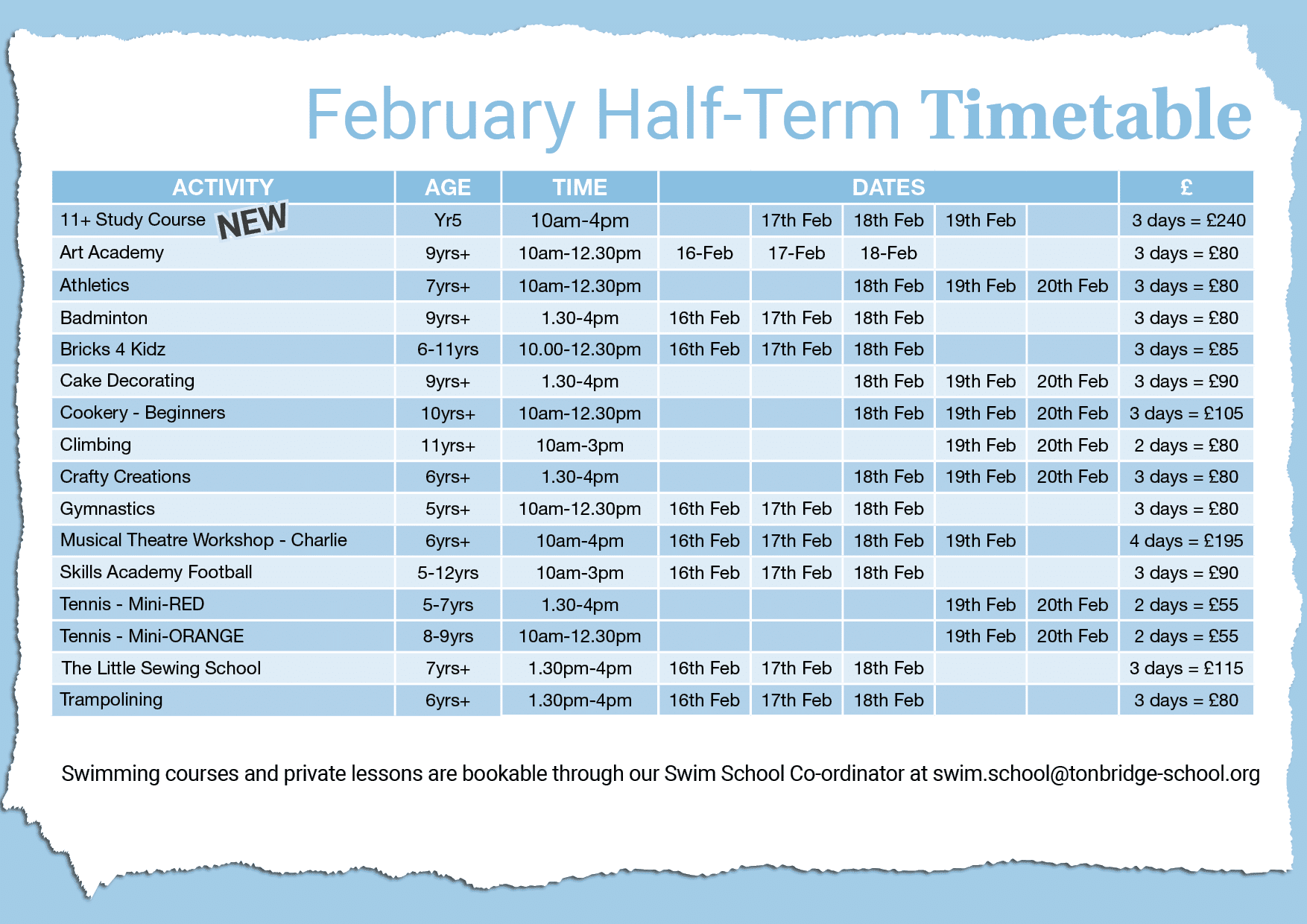 February Half-Term Timetable

| ACTIVITY | AGE | TIME | DATES | | | | | £ |
|---|---|---|---|---|---|---|---|---|
| 11+ Study Course NEW | Yr5 | 10am-4pm | | 17th Feb | 18th Feb | 19th Feb | | 3 days = £240 |
| Art Academy | 9yrs+ | 10am-12.30pm | 16-Feb | 17-Feb | 18-Feb | | | 3 days = £80 |
| Athletics | 7yrs+ | 10am-12.30pm | | | 18th Feb | 19th Feb | 20th Feb | 3 days = £80 |
| Badminton | 9yrs+ | 1.30-4pm | 16th Feb | 17th Feb | 18th Feb | | | 3 days = £80 |
| Bricks 4 Kidz | 6-11yrs | 10.00-12.30pm | 16th Feb | 17th Feb | 18th Feb | | | 3 days = £85 |
| Cake Decorating | 9yrs+ | 1.30-4pm | | | 18th Feb | 19th Feb | 20th Feb | 3 days = £90 |
| Cookery - Beginners | 10yrs+ | 10am-12.30pm | | | 18th Feb | 19th Feb | 20th Feb | 3 days = £105 |
| Climbing | 11yrs+ | 10am-3pm | | | | 19th Feb | 20th Feb | 2 days = £80 |
| Crafty Creations | 6yrs+ | 1.30-4pm | | | 18th Feb | 19th Feb | 20th Feb | 3 days = £80 |
| Gymnastics | 5yrs+ | 10am-12.30pm | 16th Feb | 17th Feb | 18th Feb | | | 3 days = £80 |
| Musical Theatre Workshop - Charlie | 6yrs+ | 10am-4pm | 16th Feb | 17th Feb | 18th Feb | 19th Feb | | 4 days = £195 |
| Skills Academy Football | 5-12yrs | 10am-3pm | 16th Feb | 17th Feb | 18th Feb | | | 3 days = £90 |
| Tennis - Mini-RED | 5-7yrs | 1.30-4pm | | | | 19th Feb | 20th Feb | 2 days = £55 |
| Tennis - Mini-ORANGE | 8-9yrs | 10am-12.30pm | | | | 19th Feb | 20th Feb | 2 days = £55 |
| The Little Sewing School | 7yrs+ | 1.30pm-4pm | 16th Feb | 17th Feb | 18th Feb | | | 3 days = £115 |
| Trampolining | 6yrs+ | 1.30pm-4pm | 16th Feb | 17th Feb | 18th Feb | | | 3 days = £80 |

Swimming courses and private lessons are bookable through our Swim School Co-ordinator at swim.school@tonbridge-school.org